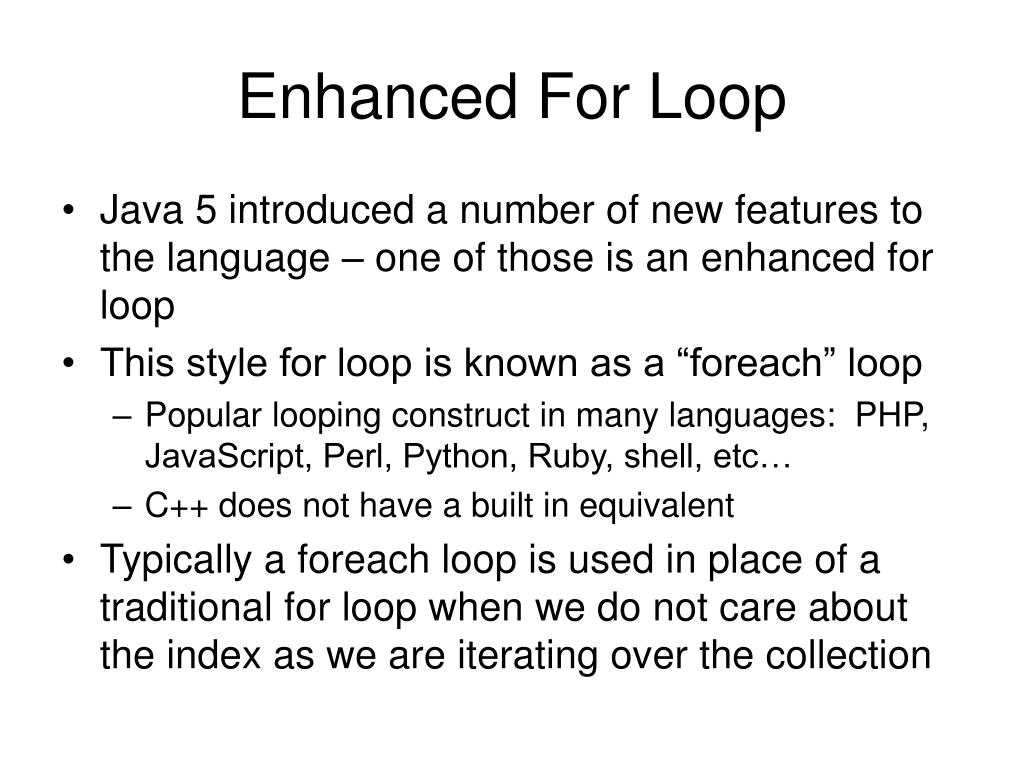 Enhanced For Loop

• Java 5 introduced a number of new features to the language – one of those is an enhanced for loop

• This style for loop is known as a “foreach” loop

– Popular looping construct in many languages: PHP, JavaScript, Perl, Python, Ruby, shell, etc…

– C++ does not have a built in equivalent

• Typically a foreach loop is used in place of a traditional for loop when we do not care about the index as we are iterating over the collection